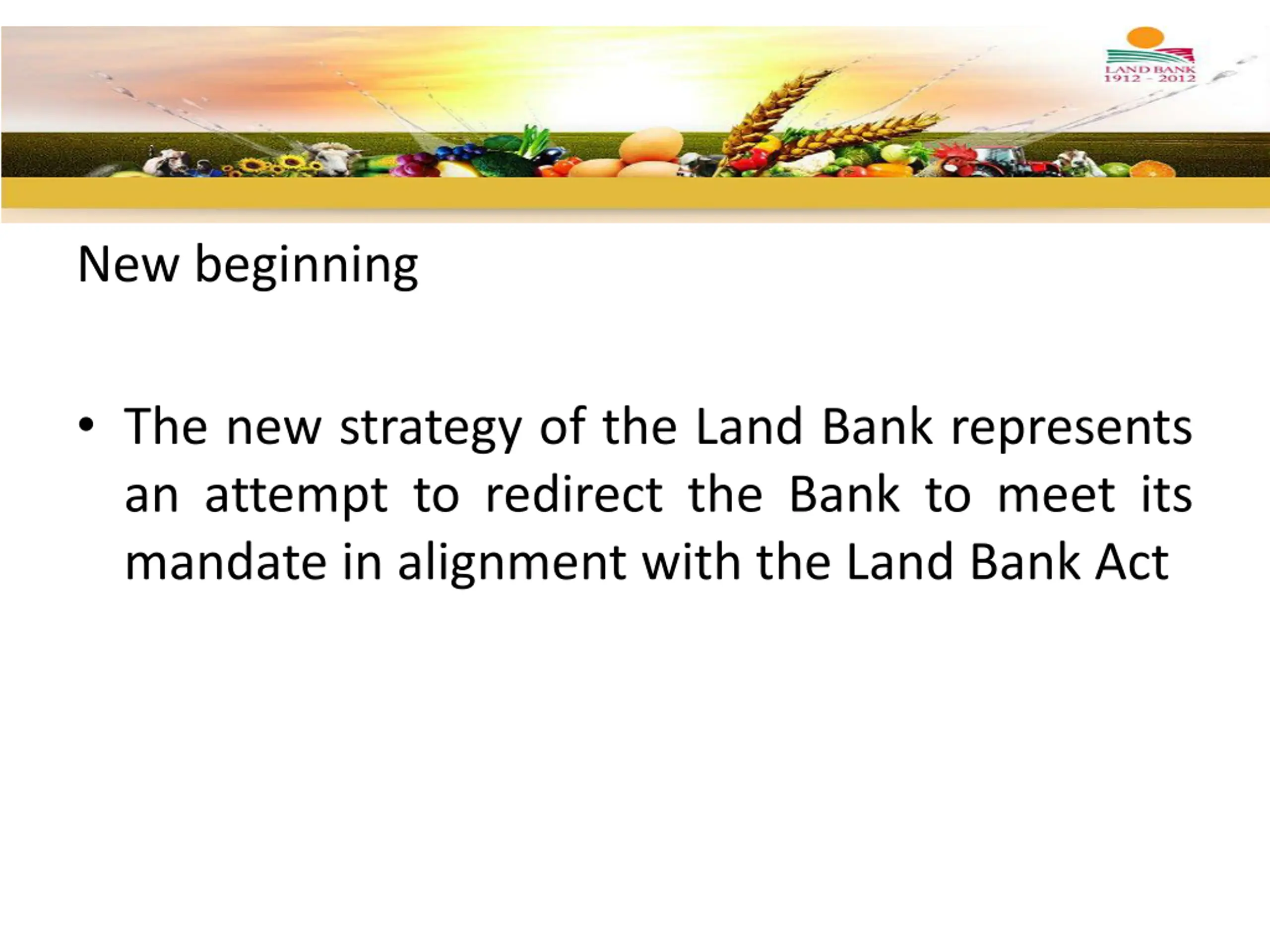 LAND BANK
1912 - 2012

New beginning

• The new strategy of the Land Bank represents an attempt to redirect the Bank to meet its mandate in alignment with the Land Bank Act